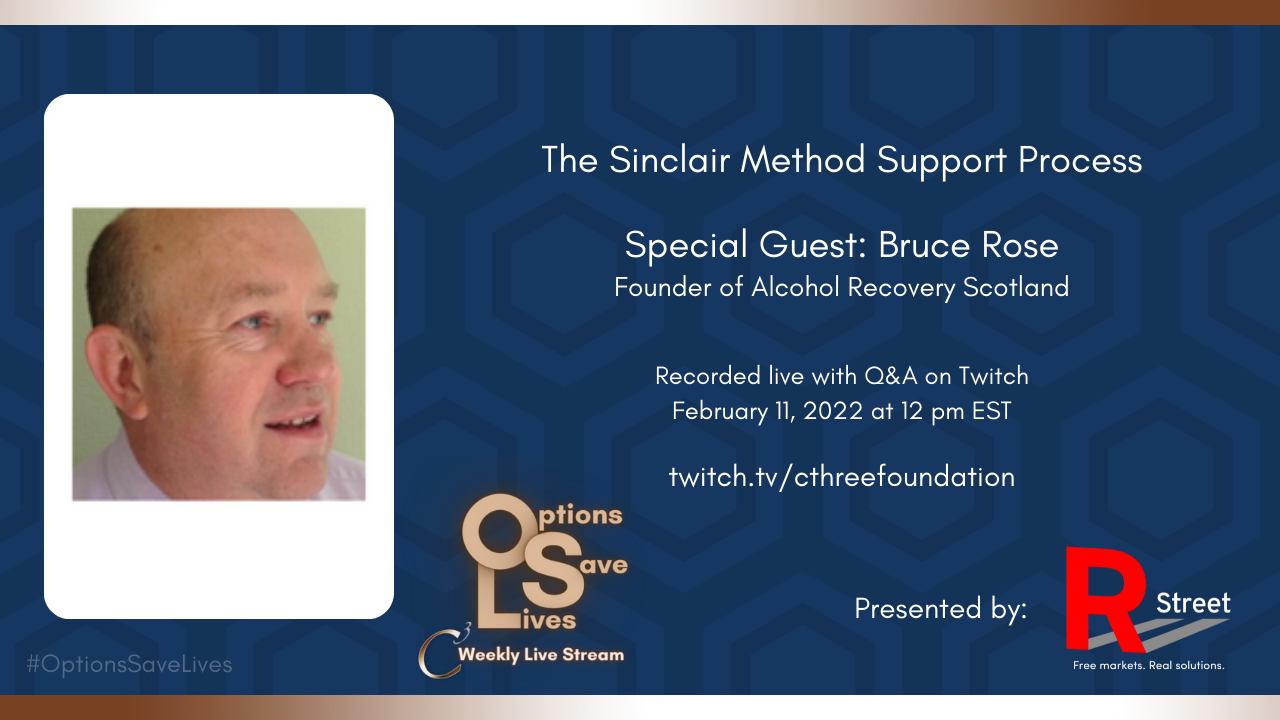 The Sinclair Method Support Process

Special Guest: Bruce Rose
Founder of Alcohol Recovery Scotland

Recorded live with Q&A on Twitch
February 11, 2022 at 12 pm EST

twitch.tv/cthreefoundation

Options Save Lives

$C^3$ Weekly Live Stream

Presented by:

R Street
Free markets. Real solutions.

#OptionsSaveLives